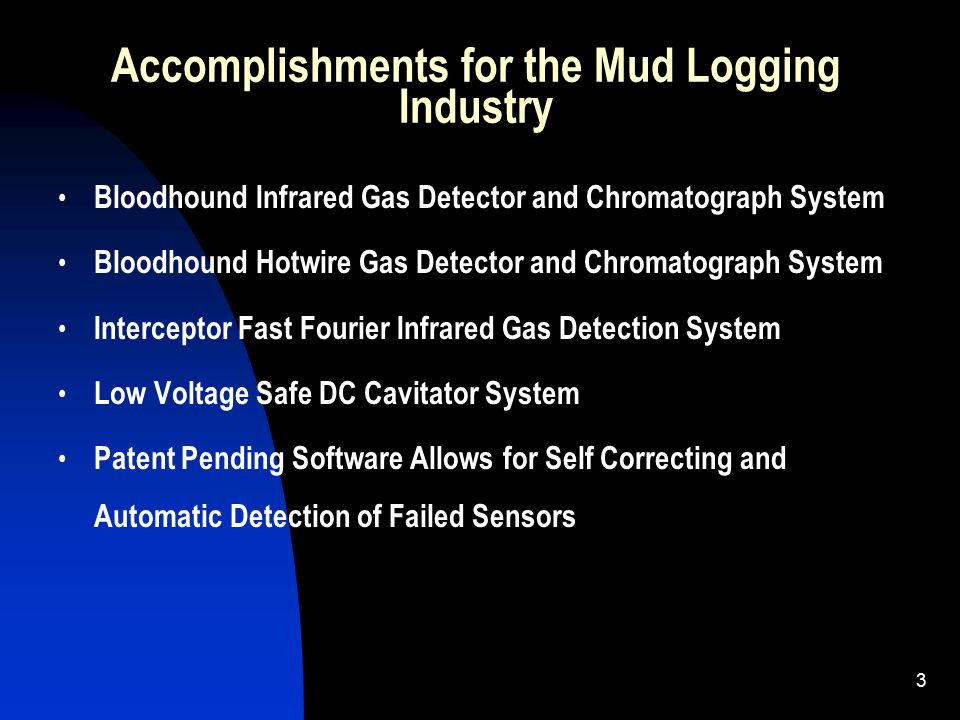 Accomplishments for the Mud Logging Industry

• Bloodhound Infrared Gas Detector and Chromatograph System

• Bloodhound Hotwire Gas Detector and Chromatograph System

• Interceptor Fast Fourier Infrared Gas Detection System

• Low Voltage Safe DC Cavitator System

• Patent Pending Software Allows for Self Correcting and Automatic Detection of Failed Sensors

3